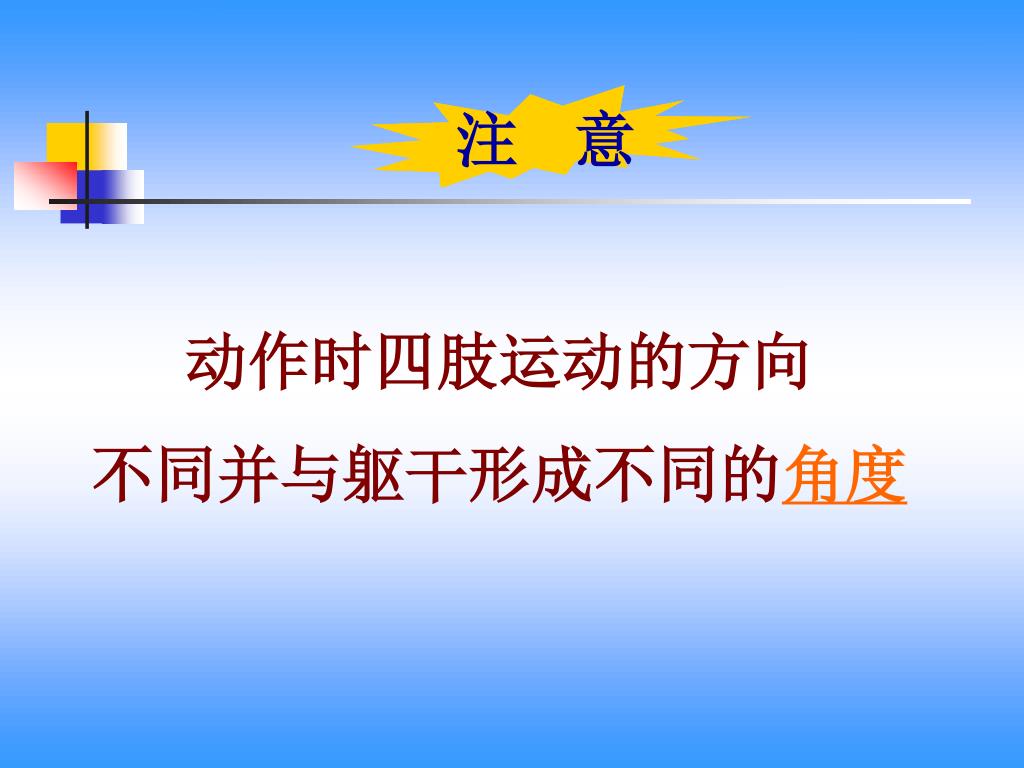 注 意

动作时四肢运动的方向

不同并与躯干形成不同的角度